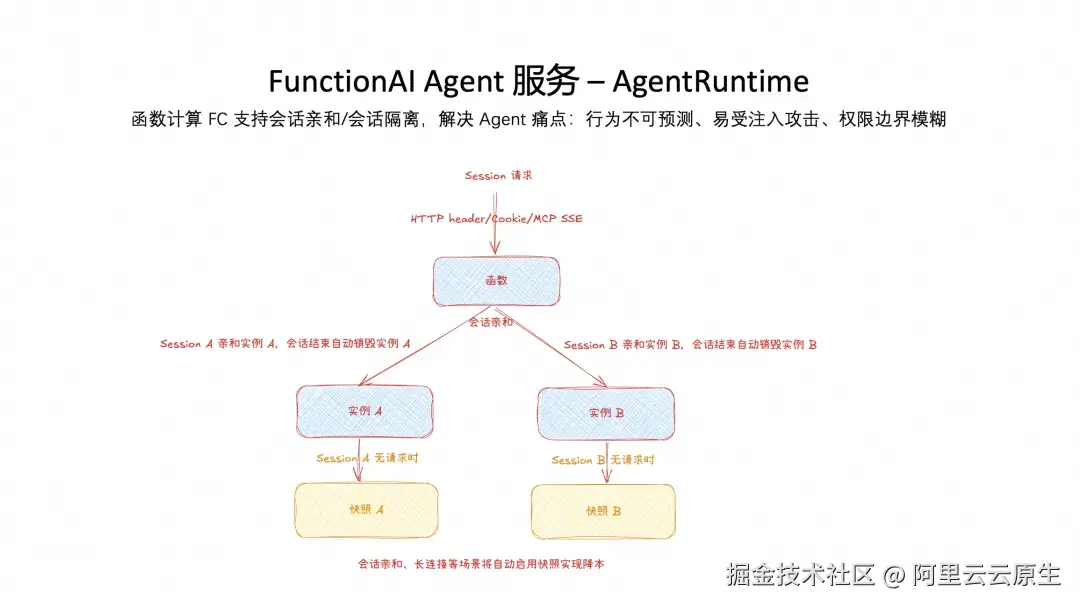 FunctionAI Agent 服务 – AgentRuntime

函数计算 FC 支持会话亲和/会话隔离，解决 Agent 痛点：行为不可预测、易受注入攻击、权限边界模糊

Session 请求

HTTP header/Cookie/MCP SSE

函数

会话亲和

Session A 亲和实例 A，会话结束自动销毁实例 A

Session B 亲和实例 B，会话结束自动销毁实例 B

实例 A

实例 B

Session A 无请求时

Session B 无请求时

快照 A

快照 B

会话亲和、长连接等场景将自动启用快照实现降本

掘金技术社区 @ 阿里云云原生